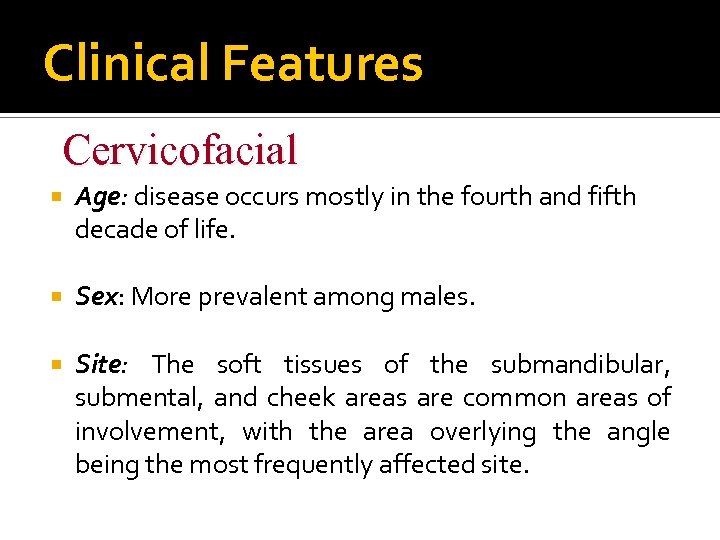 Clinical Features

Cervicofacial

Age: disease occurs mostly in the fourth and fifth decade of life.

Sex: More prevalent among males.

Site: The soft tissues of the submandibular, submental, and cheek areas are common areas of involvement, with the area overlying the angle being the most frequently affected site.